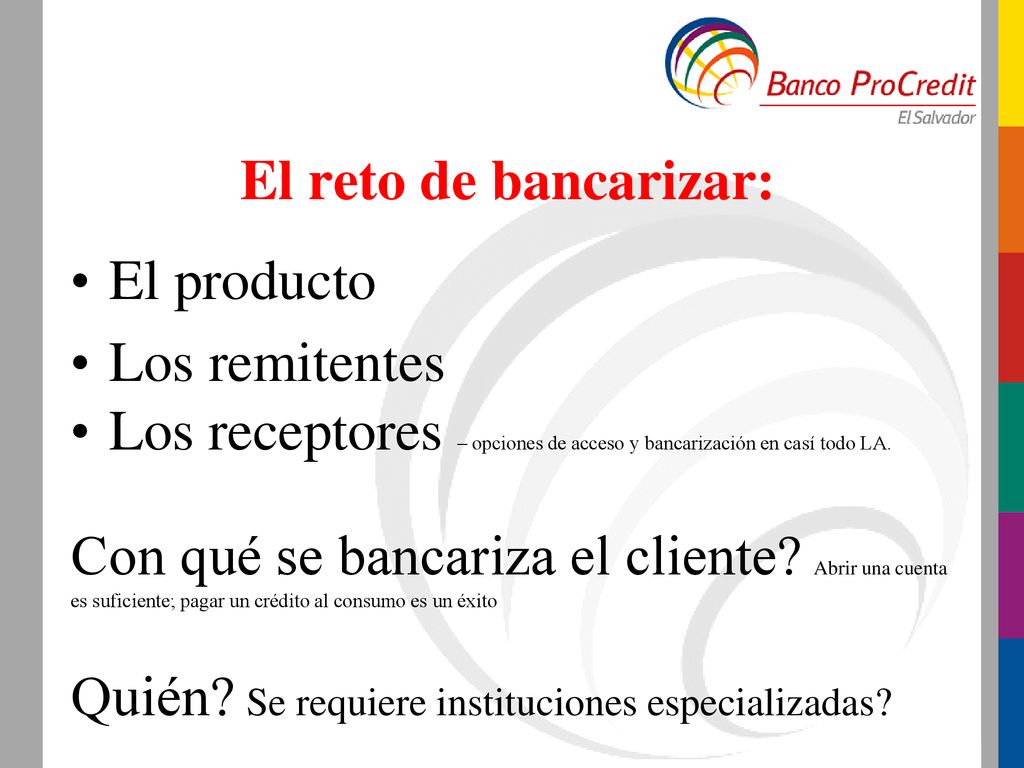 Banco ProCredit
El Salvador

El reto de bancarizar:

• El producto
• Los remitentes
• Los receptores – opciones de acceso y bancarización en casí todo LA.

Con qué se bancariza el cliente? Abrir una cuenta es suficiente; pagar un crédito al consumo es un éxito

Quién? Se requiere instituciones especializadas?